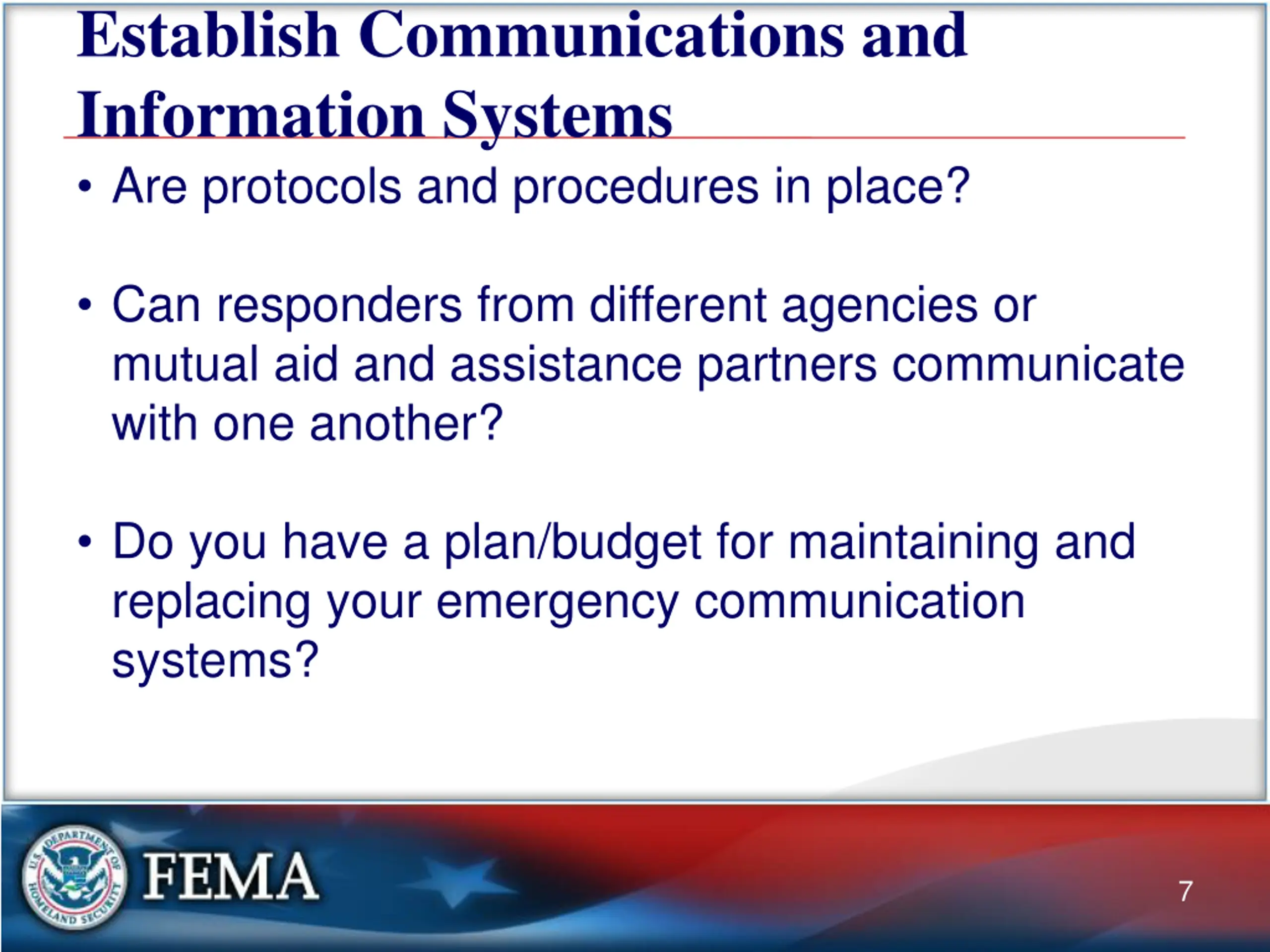 Establish Communications and Information Systems

• Are protocols and procedures in place?

• Can responders from different agencies or mutual aid and assistance partners communicate with one another?

• Do you have a plan/budget for maintaining and replacing your emergency communication systems?

U.S. DEPARTMENT OF HOMELAND SECURITY

FEMA

7